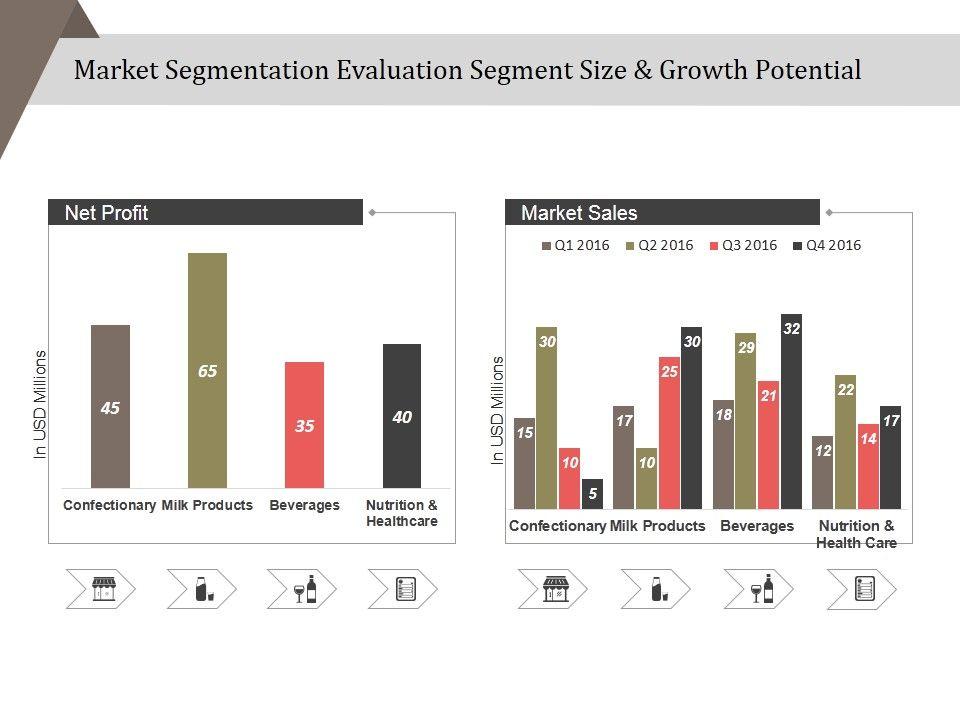 Market Segmentation Evaluation Segment Size & Growth Potential

Net Profit

In USD Millions

45
65
35
40

Confectionary Milk Products Beverages Nutrition & Healthcare

Market Sales

Q1 2016 Q2 2016 Q3 2016 Q4 2016

In USD Millions

15
30
10
5
17
10
25
30
18
29
21
32
12
22
14
17

Confectionary Milk Products Beverages Nutrition & Health Care